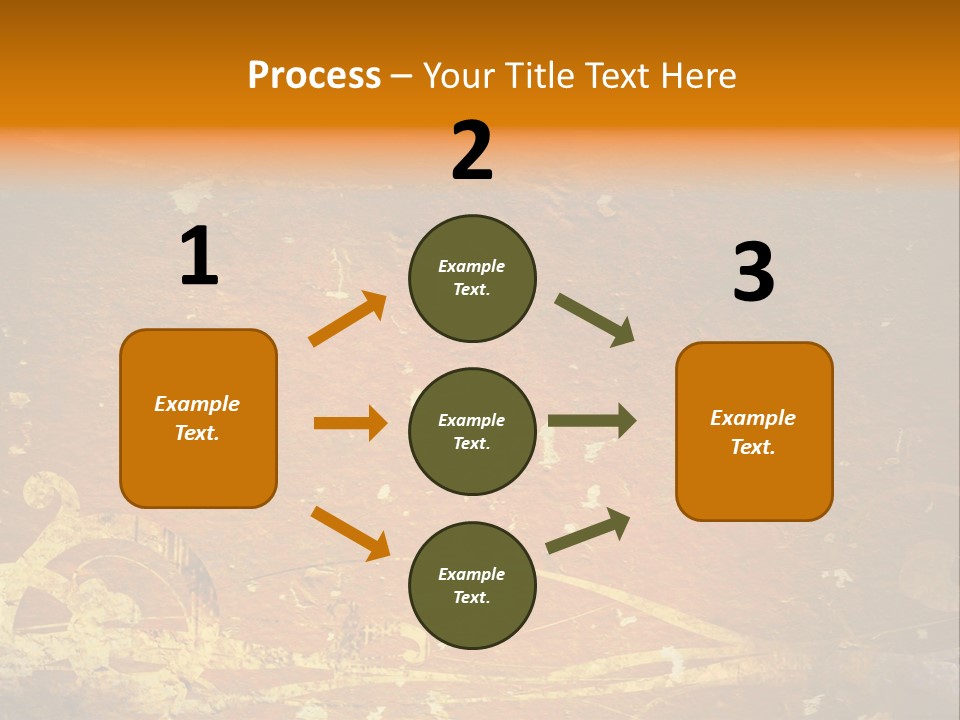 Process – Your Title Text Here

1

Example Text.

2

Example Text.

Example Text.

Example Text.

3

Example Text.